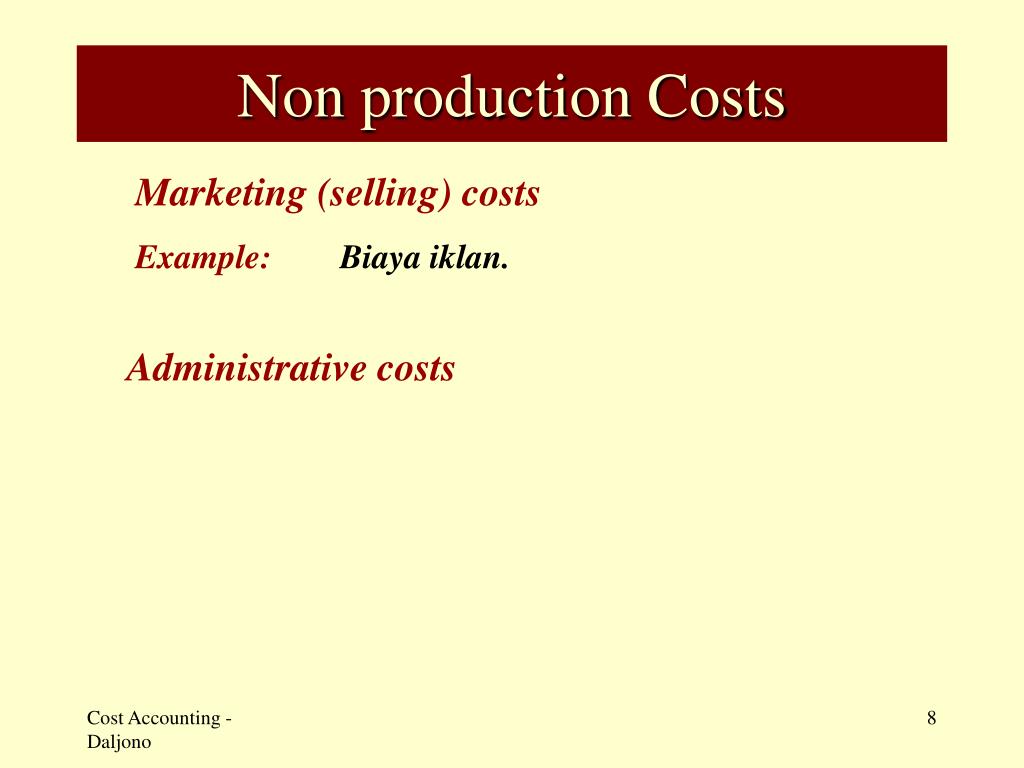 Non production Costs

Marketing (selling) costs

Example: Biaya iklan.

Administrative costs

Cost Accounting - Daljono

8